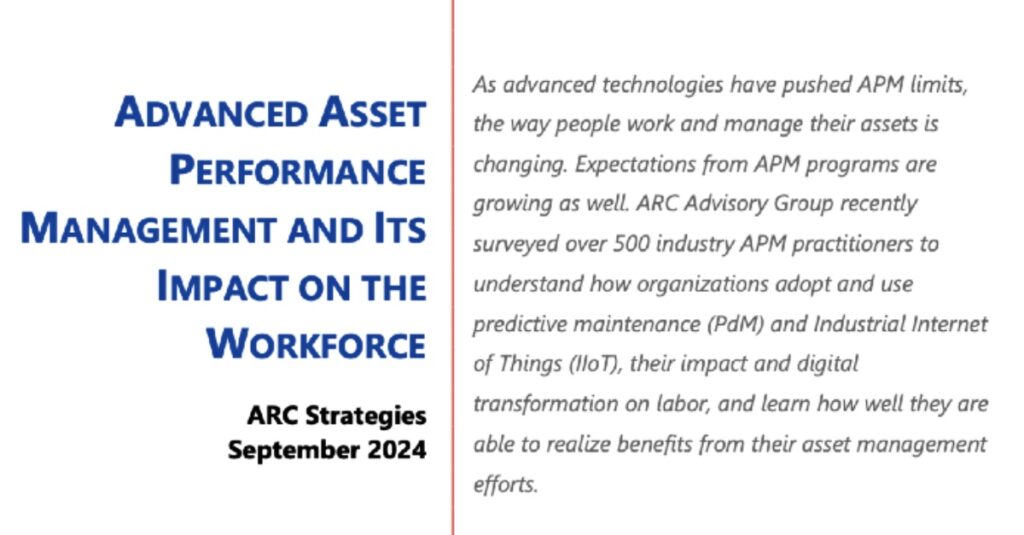 ADVANCED ASSET PERFORMANCE MANAGEMENT AND ITS IMPACT ON THE WORKFORCE

ARC Strategies
September 2024

As advanced technologies have pushed APM limits, the way people work and manage their assets is changing. Expectations from APM programs are growing as well. ARC Advisory Group recently surveyed over 500 industry APM practitioners to understand how organizations adopt and use predictive maintenance (PdM) and Industrial Internet of Things (IIoT), their impact and digital transformation on labor, and learn how well they are able to realize benefits from their asset management efforts.